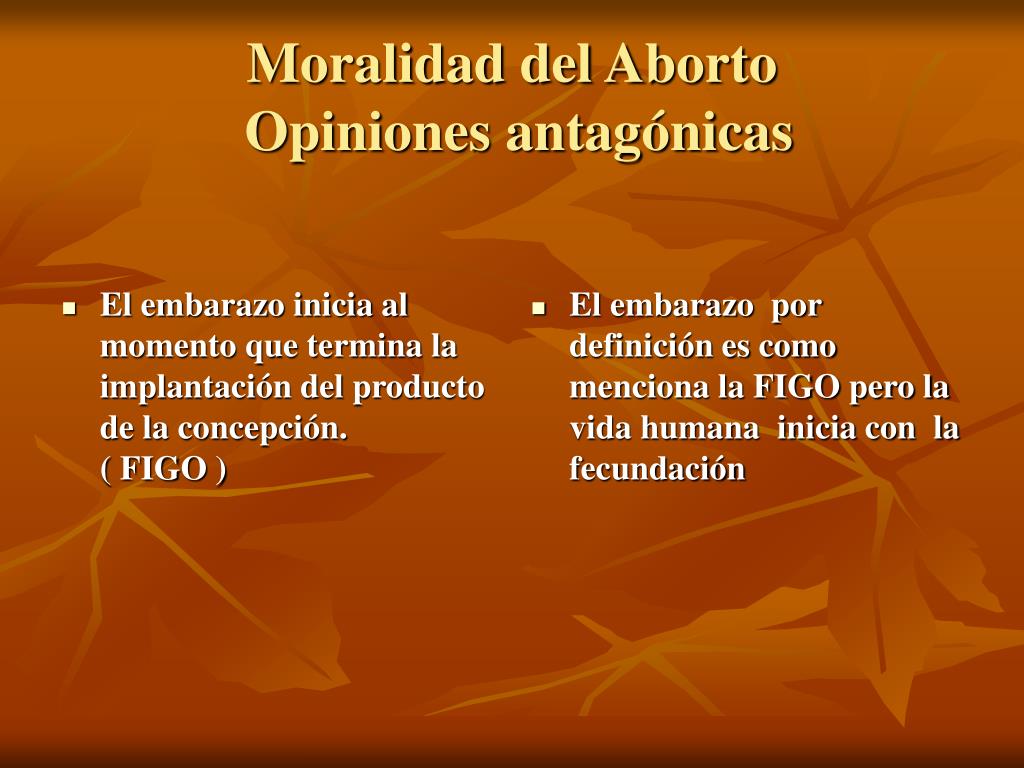 Moralidad del Aborto
Opiniones antagónicas

- El embarazo inicia al momento que termina la implantación del producto de la concepción. ( FIGO )

- El embarazo por definición es como menciona la FIGO pero la vida humana inicia con la fecundación